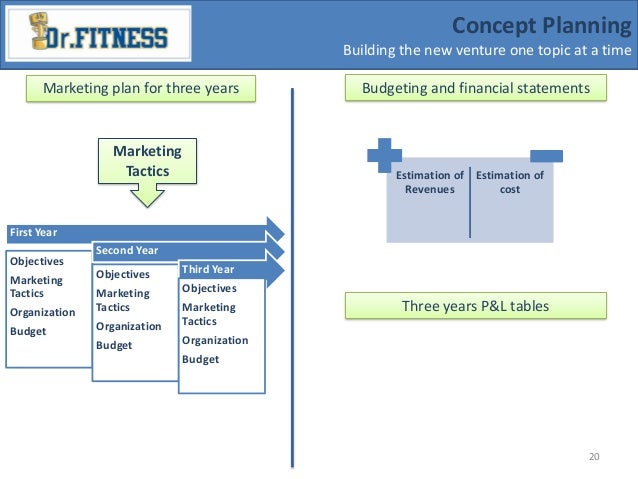 Dr.FITNESS

Concept Planning
Building the new venture one topic at a time

Marketing plan for three years

Marketing Tactics

First Year
Objectives
Marketing Tactics
Organization
Budget

Second Year
Objectives
Marketing Tactics
Organization
Budget

Third Year
Objectives
Marketing Tactics
Organization
Budget

Budgeting and financial statements

Estimation of Revenues

Estimation of cost

Three years P&L tables

20